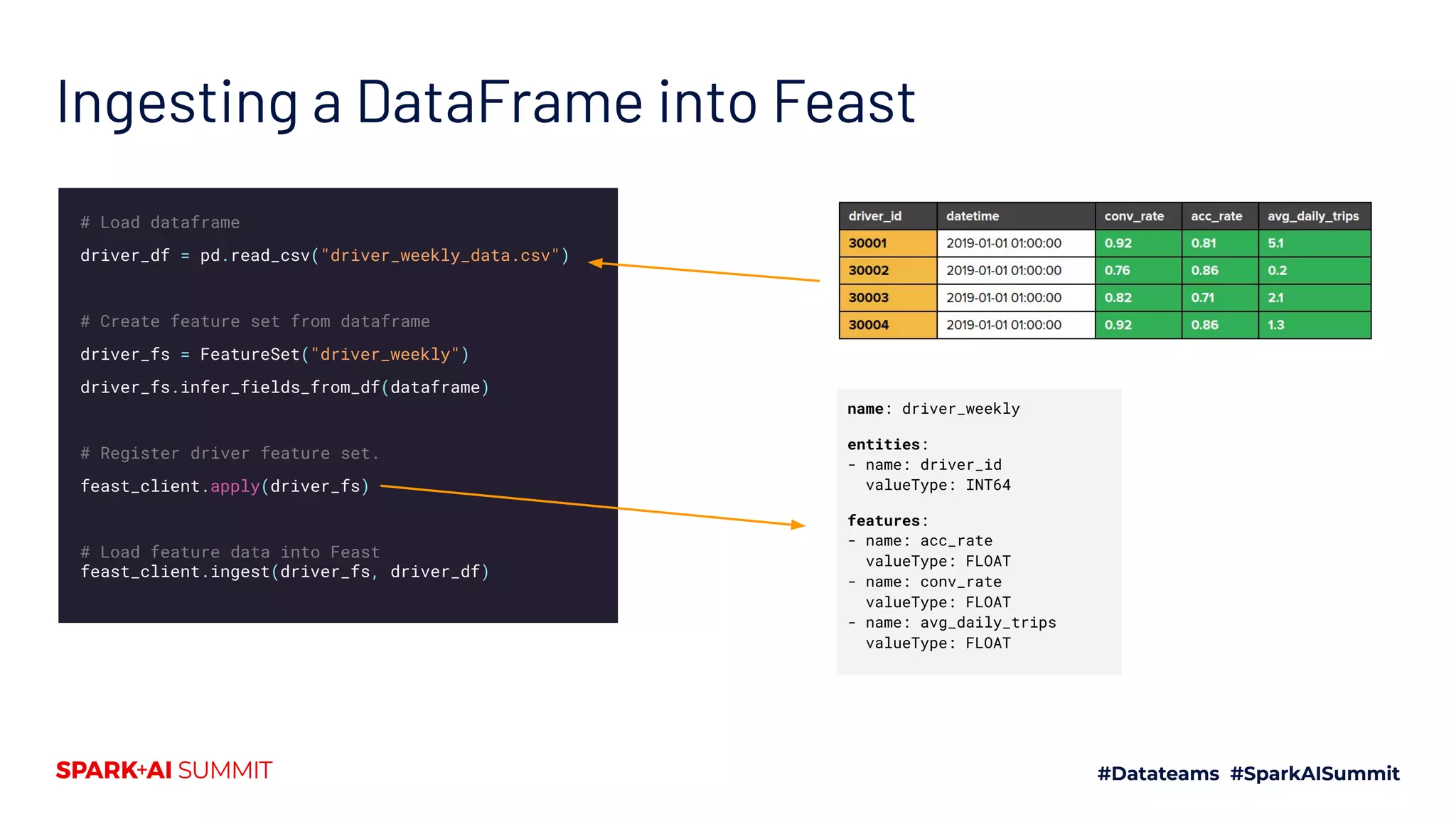 Ingesting a DataFrame into Feast

# Load dataframe
driver_df = pd.read_csv("driver_weekly_data.csv")

# Create feature set from dataframe
driver_fs = FeatureSet("driver_weekly")
driver_fs.infer_fields_from_df(dataframe)

# Register driver feature set.
feast_client.apply(driver_fs)

# Load feature data into Feast
feast_client.ingest(driver_fs, driver_df)

| driver_id | datetime | conv_rate | acc_rate | avg_daily_trips |
|---|---|---|---|---|
| 30001 | 2019-01-01 01:00:00 | 0.92 | 0.81 | 5.1 |
| 30002 | 2019-01-01 01:00:00 | 0.76 | 0.86 | 0.2 |
| 30003 | 2019-01-01 01:00:00 | 0.82 | 0.71 | 2.1 |
| 30004 | 2019-01-01 01:00:00 | 0.92 | 0.86 | 1.3 |

name: driver_weekly

entities:
- name: driver_id
  valueType: INT64

features:
- name: acc_rate
  valueType: FLOAT
- name: conv_rate
  valueType: FLOAT
- name: avg_daily_trips
  valueType: FLOAT

SPARK+AI SUMMIT

#Datateams #SparkAISummit